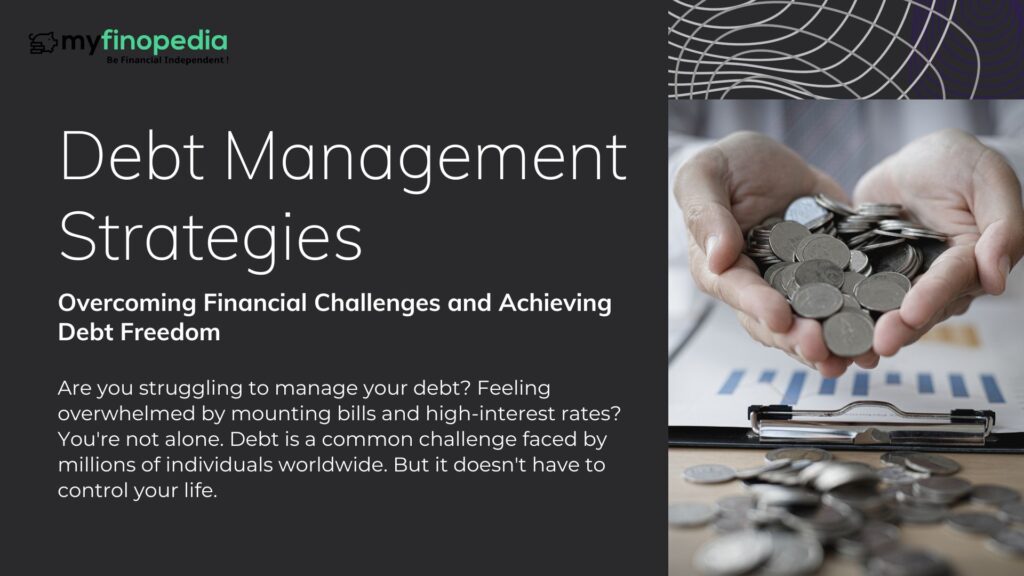 myfinopedia
Be Financial Independent !

Debt Management Strategies

Overcoming Financial Challenges and Achieving Debt Freedom

Are you struggling to manage your debt? Feeling overwhelmed by mounting bills and high-interest rates? You're not alone. Debt is a common challenge faced by millions of individuals worldwide. But it doesn't have to control your life.